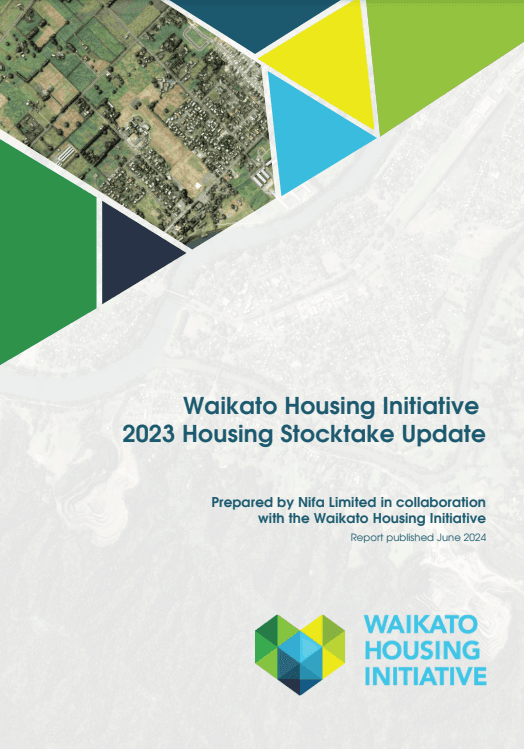 Waikato Housing Initiative
2023 Housing Stocktake Update

Prepared by Nifa Limited in collaboration with the Waikato Housing Initiative

Report published June 2024

WAIKATO
HOUSING
INITIATIVE